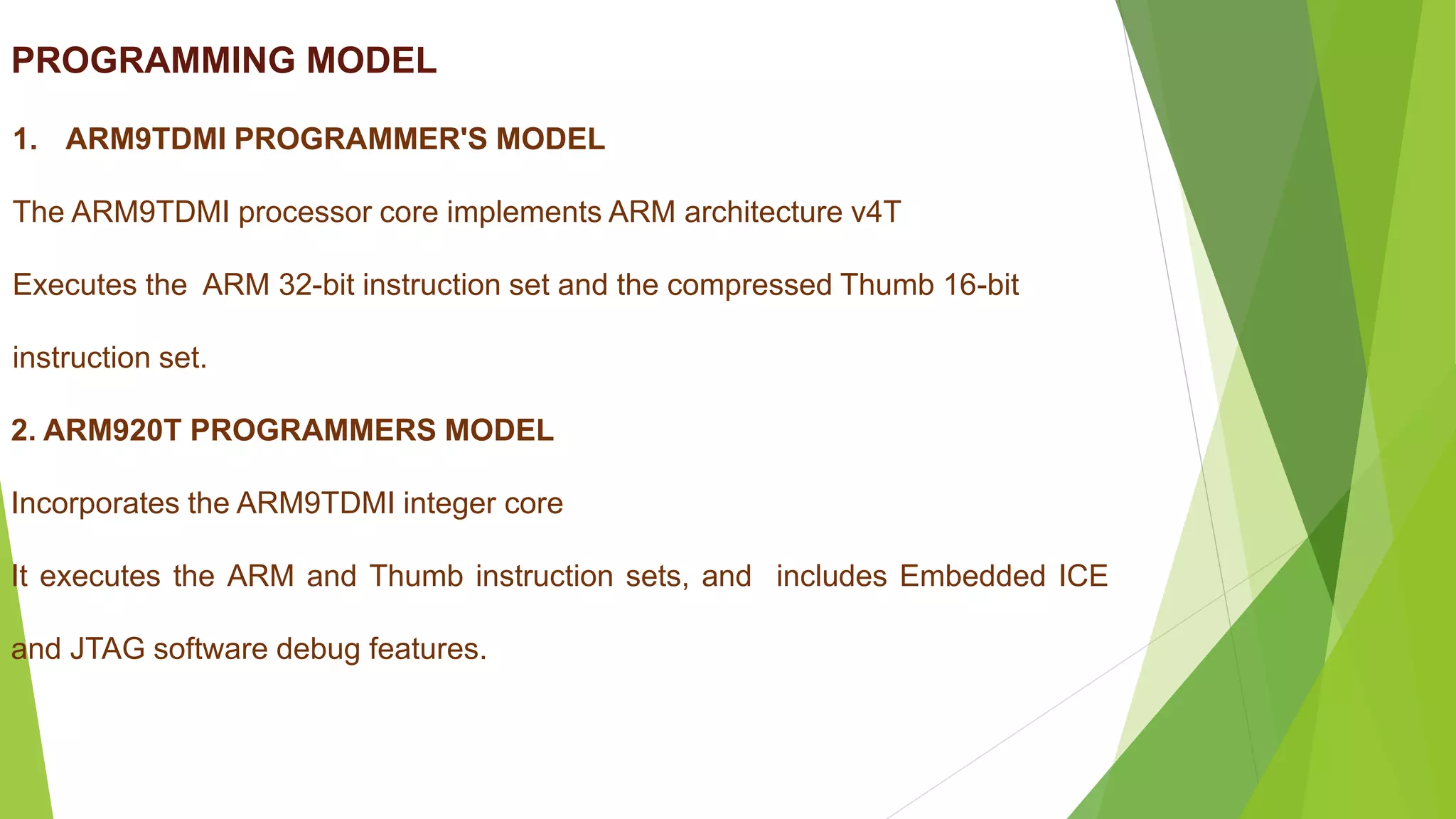 PROGRAMMING MODEL

1. ARM9TDMI PROGRAMMER'S MODEL

The ARM9TDMI processor core implements ARM architecture v4T

Executes the ARM 32-bit instruction set and the compressed Thumb 16-bit instruction set.

2. ARM920T PROGRAMMERS MODEL

Incorporates the ARM9TDMI integer core

It executes the ARM and Thumb instruction sets, and includes Embedded ICE and JTAG software debug features.